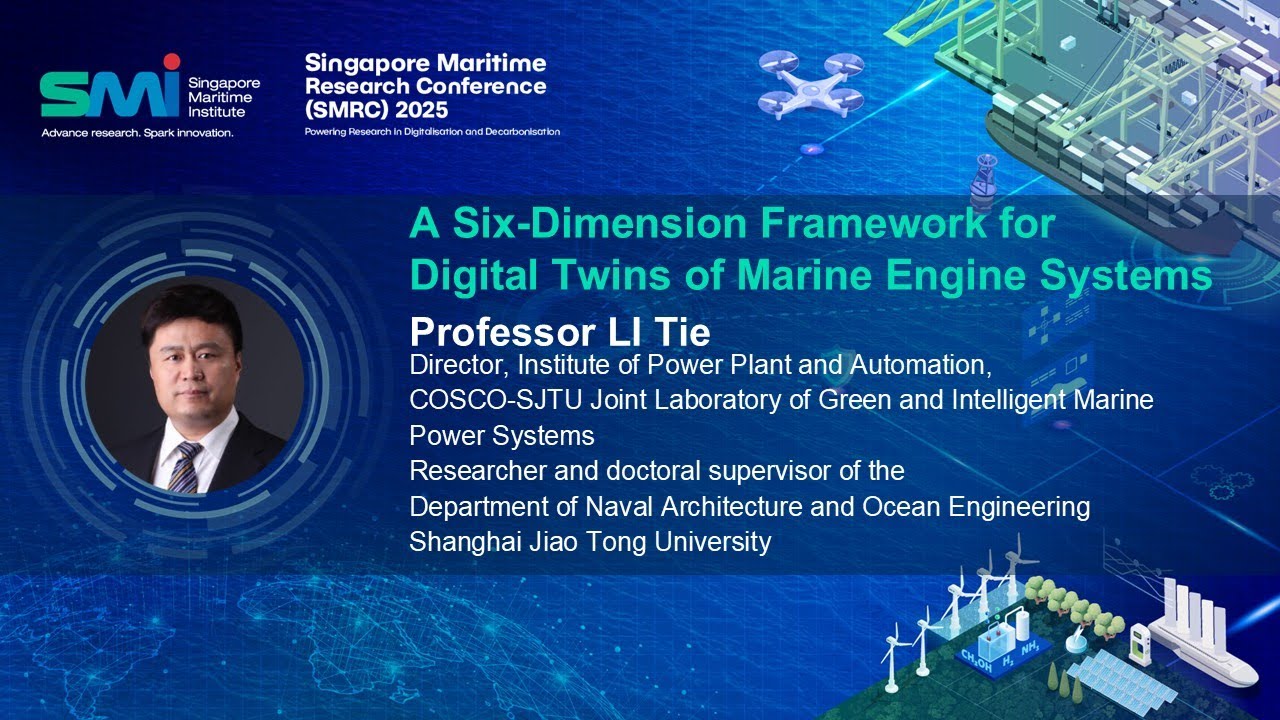 SMI Singapore Maritime Institute
Advance research. Spark innovation.

Singapore Maritime Research Conference (SMRC) 2025
Powering Research in Digitalisation and Decarbonisation

A Six-Dimension Framework for Digital Twins of Marine Engine Systems

Professor LI Tie
Director, Institute of Power Plant and Automation,
COSCO-SJTU Joint Laboratory of Green and Intelligent Marine Power Systems
Researcher and doctoral supervisor of the
Department of Naval Architecture and Ocean Engineering
Shanghai Jiao Tong University

$CH_3OH$ $H_2$ $NH_3$